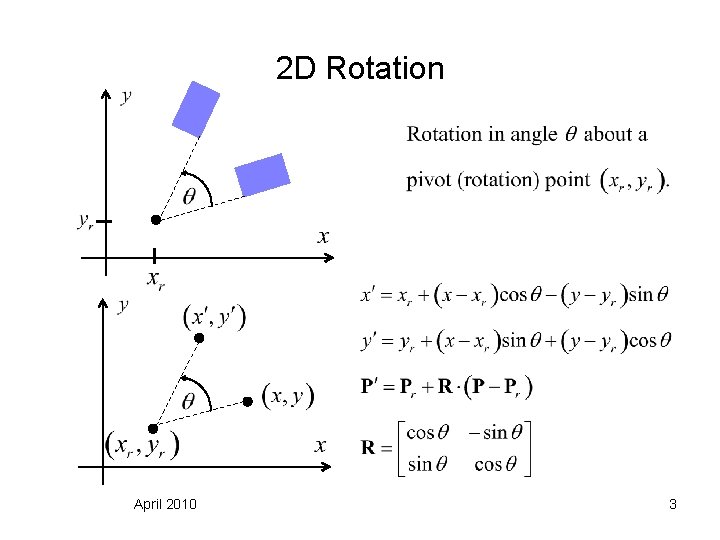 2D Rotation

$y$

$\theta$

$y_r$

$x$

$x_r$

Rotation in angle $\theta$ about a pivot (rotation) point $(x_r, y_r)$.

$y$

$(x', y')$

$\theta$

$(x, y)$

$(x_r, y_r)$

$x$

$x' = x_r + (x - x_r)\cos\theta - (y - y_r)\sin\theta$

$y' = y_r + (x - x_r)\sin\theta + (y - y_r)\cos\theta$

$\mathbf{P}' = \mathbf{P}_r + \mathbf{R} \cdot (\mathbf{P} - \mathbf{P}_r)$

$\mathbf{R} = \begin{bmatrix} \cos\theta & -\sin\theta \\ \sin\theta & \cos\theta \end{bmatrix}$

April 2010

3